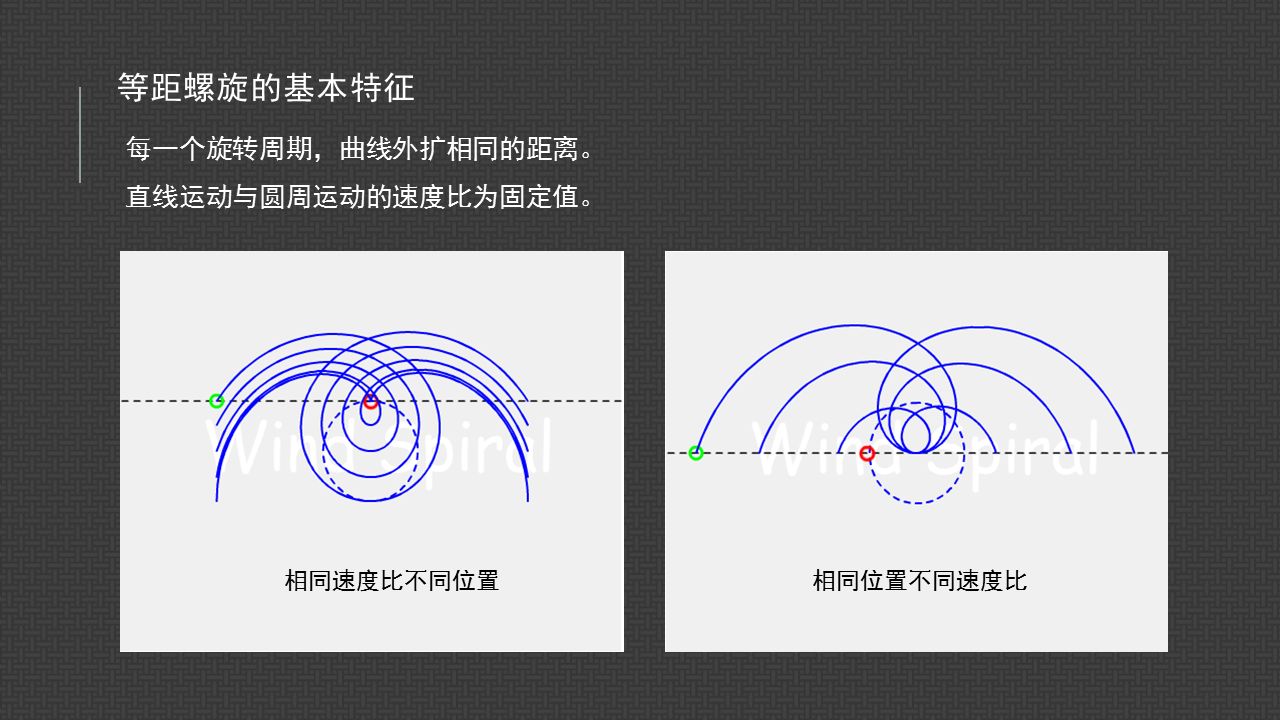 等距螺旋的基本特征

每一个旋转周期，曲线外扩相同的距离。

直线运动与圆周运动的速度比为固定值。

Wind Spiral

相同速度比不同位置

Wind Spiral

相同位置不同速度比